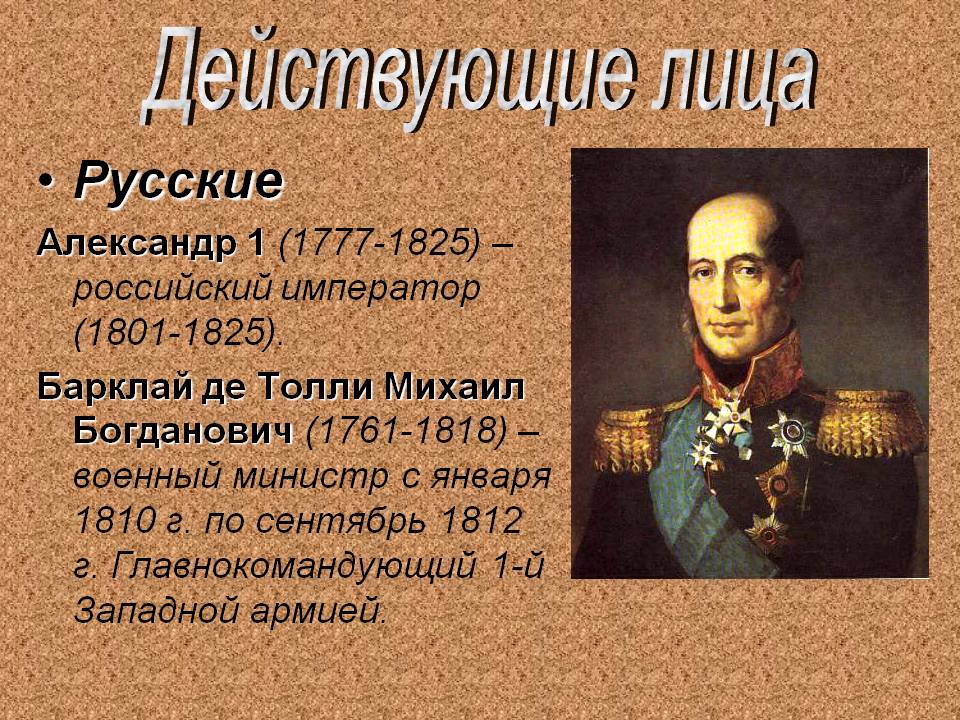 Действующие лица

• Русские

Александр 1 (1777-1825) – российский император (1801-1825).

Барклай де Толли Михаил Богданович (1761-1818) – военный министр с января 1810 г. по сентябрь 1812 г. Главнокомандующий 1-й Западной армией.